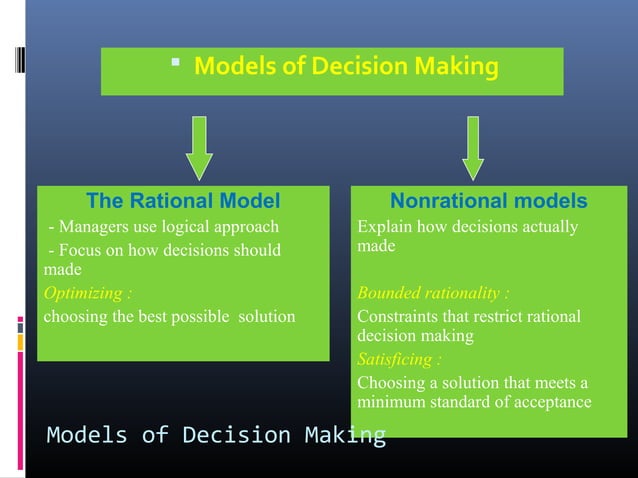 Models of Decision Making

The Rational Model

- Managers use logical approach

- Focus on how decisions should made

Optimizing :

choosing the best possible solution

Nonrational models

Explain how decisions actually made

Bounded rationality :

Constraints that restrict rational decision making

Satisficing :

Choosing a solution that meets a minimum standard of acceptance

Models of Decision Making